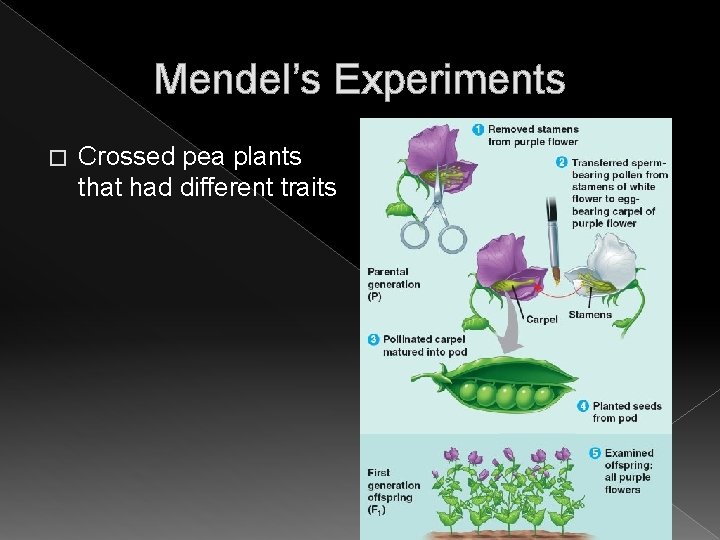 Mendel's Experiments

□ Crossed pea plants that had different traits

1 Removed stamens from purple flower

2 Transferred sperm-bearing pollen from stamens of white flower to egg-bearing carpel of purple flower

Parental generation (P)

Carpel

Stamens

3 Pollinated carpel matured into pod

4 Planted seeds from pod

5 Examined offspring: all purple flowers

First generation offspring ($F_1$)